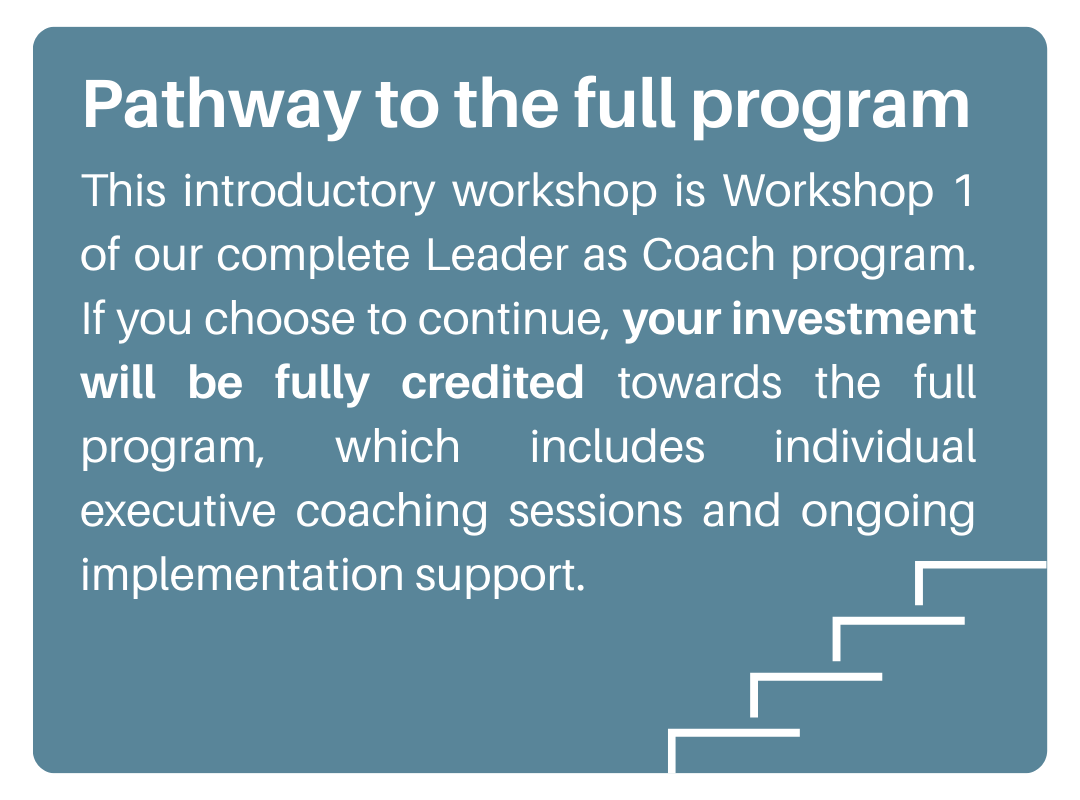 Pathway to the full program

This introductory workshop is Workshop 1 of our complete Leader as Coach program. If you choose to continue, your investment will be fully credited towards the full program, which includes individual executive coaching sessions and ongoing implementation support.